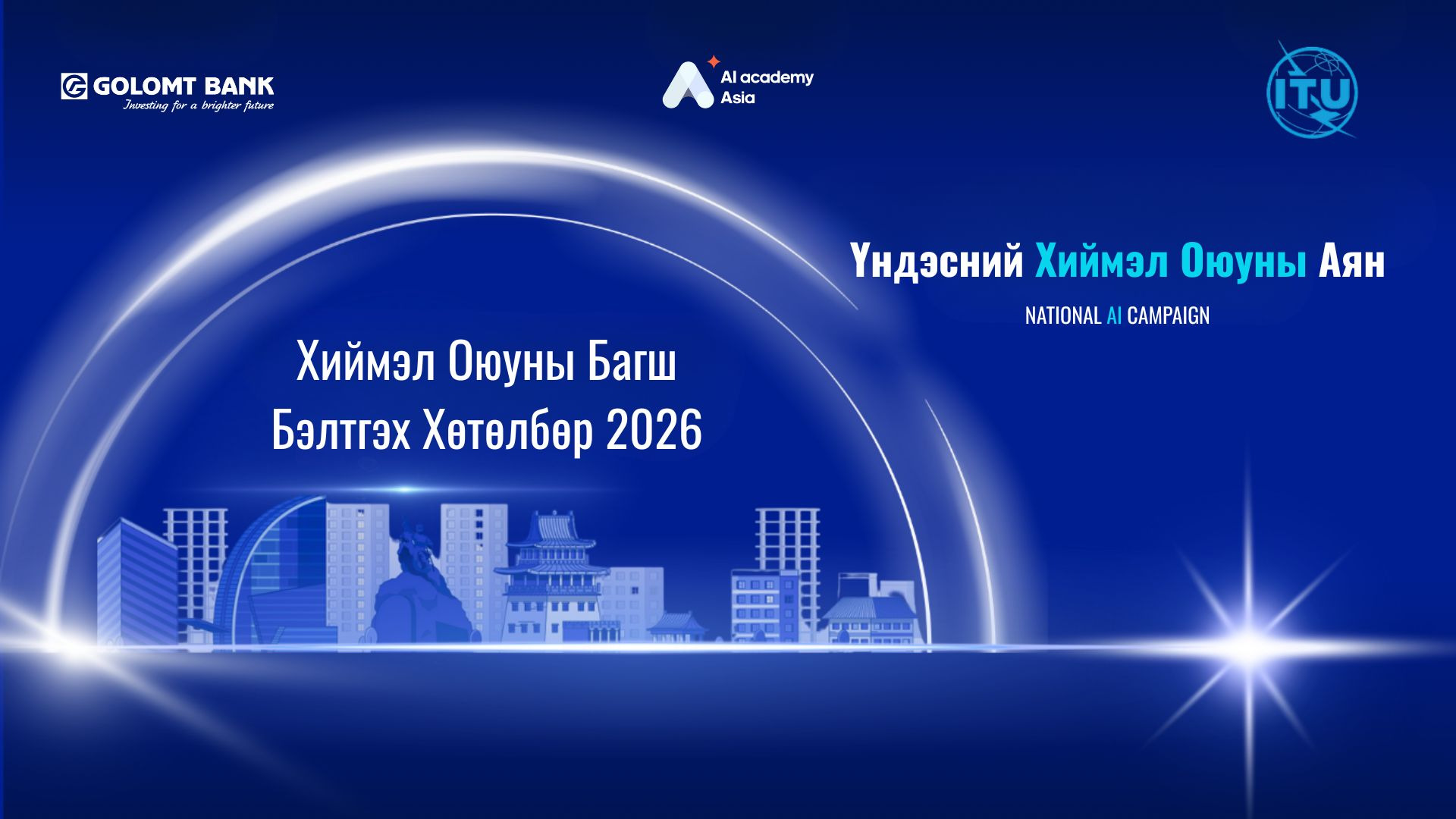 GOLOMT BANK
Investing for a brighter future

AI academy Asia

ITU

Үндэсний Хиймэл Оюуны Аян

NATIONAL AI CAMPAIGN

Хиймэл Оюуны Багш Бэлтгэх Хөтөлбөр 2026